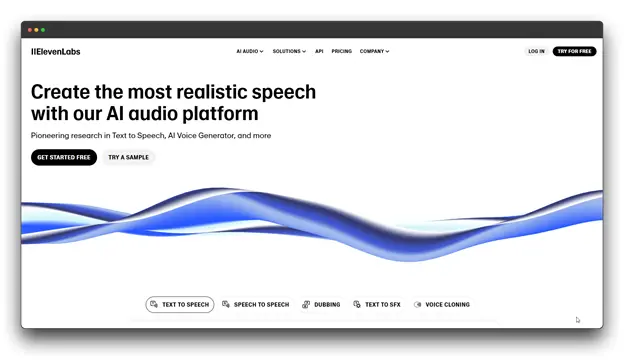 IIElevenLabs

AI AUDIO SOLUTIONS API PRICING COMPANY

LOG IN TRY FOR FREE

Create the most realistic speech with our AI audio platform

Pioneering research in Text to Speech, AI Voice Generator, and more

GET STARTED FREE TRY A SAMPLE

TEXT TO SPEECH SPEECH TO SPEECH DUBBING TEXT TO SFX VOICE CLONING